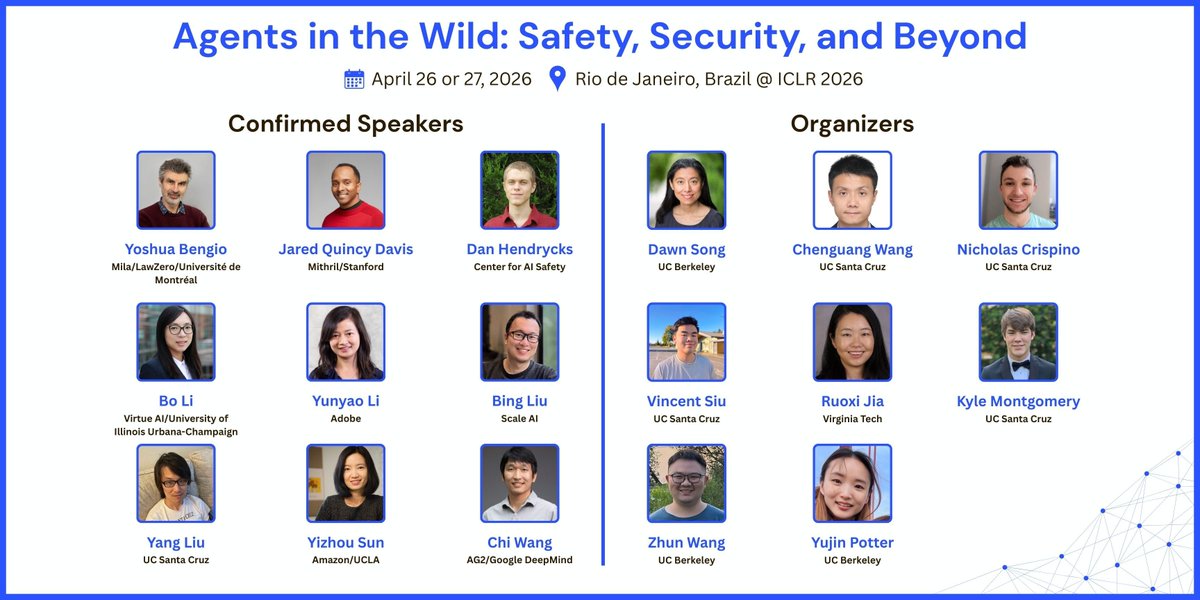 Agents in the Wild: Safety, Security, and Beyond

April 26 or 27, 2026 Rio de Janeiro, Brazil @ ICLR 2026

Confirmed Speakers

Yoshua Bengio
Mila/LawZero/Université de Montréal

Jared Quincy Davis
Mithril/Stanford

Dan Hendrycks
Center for AI Safety

Bo Li
Virtue AI/University of Illinois Urbana-Champaign

Yunyao Li
Adobe

Bing Liu
Scale AI

Yang Liu
UC Santa Cruz

Yizhou Sun
Amazon/UCLA

Chi Wang
AG2/Google DeepMind

Organizers

Dawn Song
UC Berkeley

Chenguang Wang
UC Santa Cruz

Nicholas Crispino
UC Santa Cruz

Vincent Siu
UC Santa Cruz

Ruoxi Jia
Virginia Tech

Kyle Montgomery
UC Santa Cruz

Zhun Wang
UC Berkeley

Yujin Potter
UC Berkeley